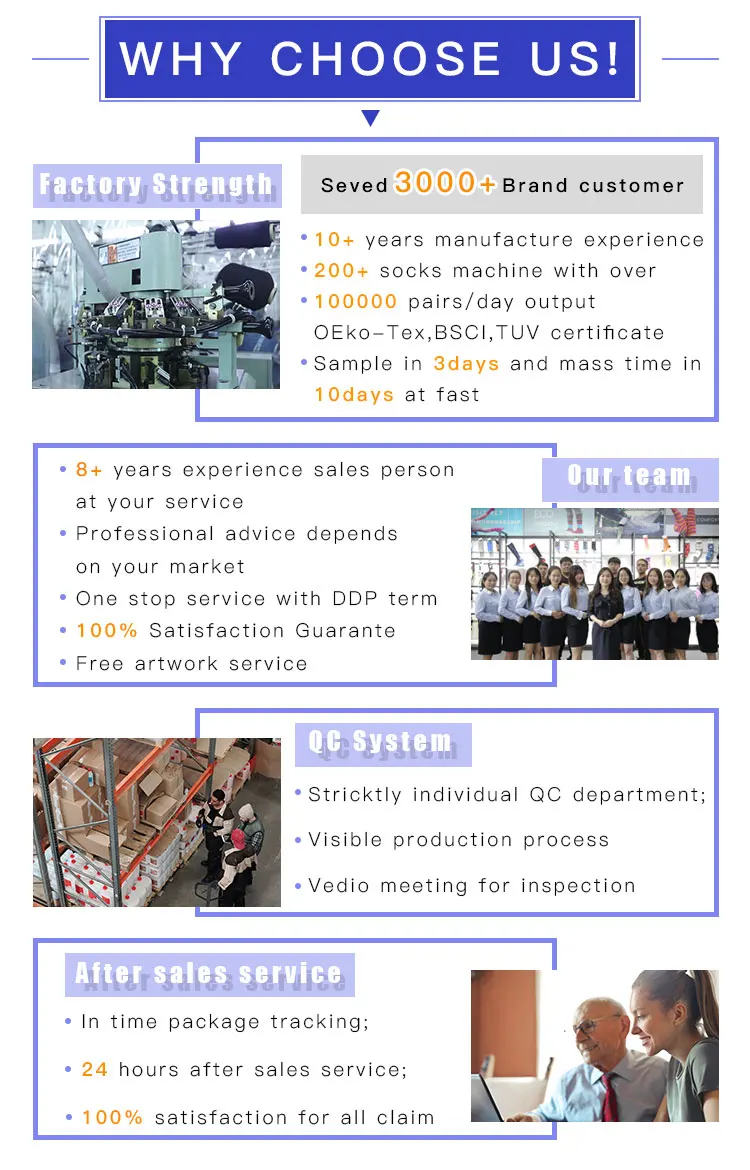 WHY CHOOSE US!

Factory Strength

Seved 3000+ Brand customer

• 10+ years manufacture experience
• 200+ socks machine with over
• 100000 pairs/day output OEko-Tex,BSCI,TUV certificate
• Sample in 3days and mass time in 10days at fast

• 8+ years experience sales person at your service
• Professional advice depends on your market
• One stop service with DDP term
• 100% Satisfaction Guarante
• Free artwork service

Our team

QC System

• Stricktly individual QC department;
• Visible production process
• Vedio meeting for inspection

After sales service

• In time package tracking;
• 24 hours after sales service;
• 100% satisfaction for all claim